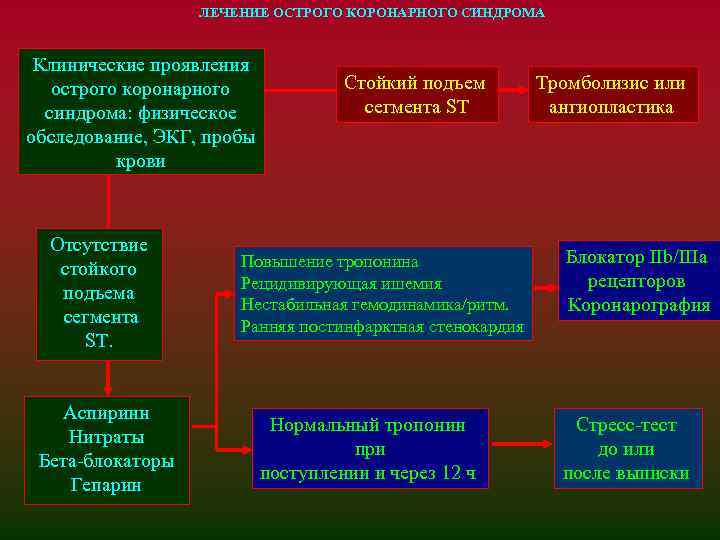 ЛЕЧЕНИЕ ОСТРОГО КОРОНАРНОГО СИНДРОМА

Клинические проявления острого коронарного синдрома: физическое обследование, ЭКГ, пробы крови

Стойкий подъем сегмента ST

Тромболизис или ангиопластика

Отсутствие стойкого подъема сегмента ST.

Повышение тропонина
Рецидивирующая ишемия
Нестабильная гемодинамика/ритм.
Ранняя постинфарктная стенокардия

Блокатор IIb/IIIa рецепторов
Коронарография

Аспиринн
Нитраты
Бета-блокаторы
Гепарин

Нормальный тропонин при поступлении и через 12 ч

Стресс-тест до или после выписки